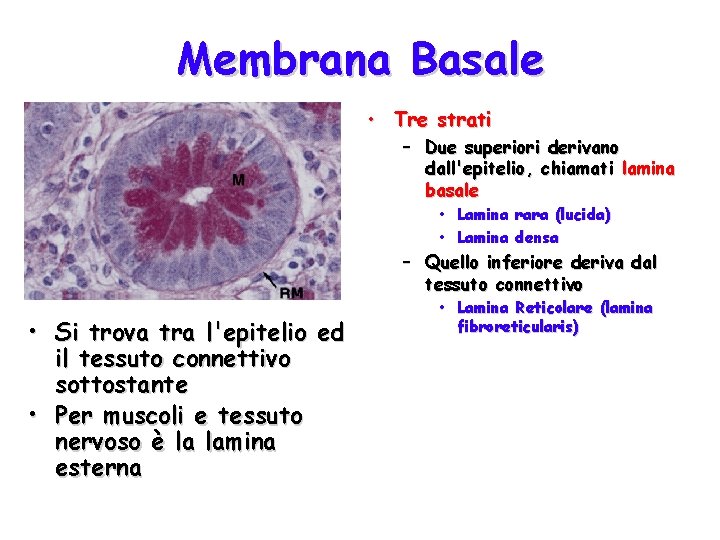 Membrana Basale

M

RM

• Si trova tra l'epitelio ed il tessuto connettivo sottostante
• Per muscoli e tessuto nervoso è la lamina esterna

• Tre strati
– Due superiori derivano dall'epitelio, chiamati lamina basale
• Lamina rara (lucida)
• Lamina densa
– Quello inferiore deriva dal tessuto connettivo
• Lamina Reticolare (lamina fibroreticularis)